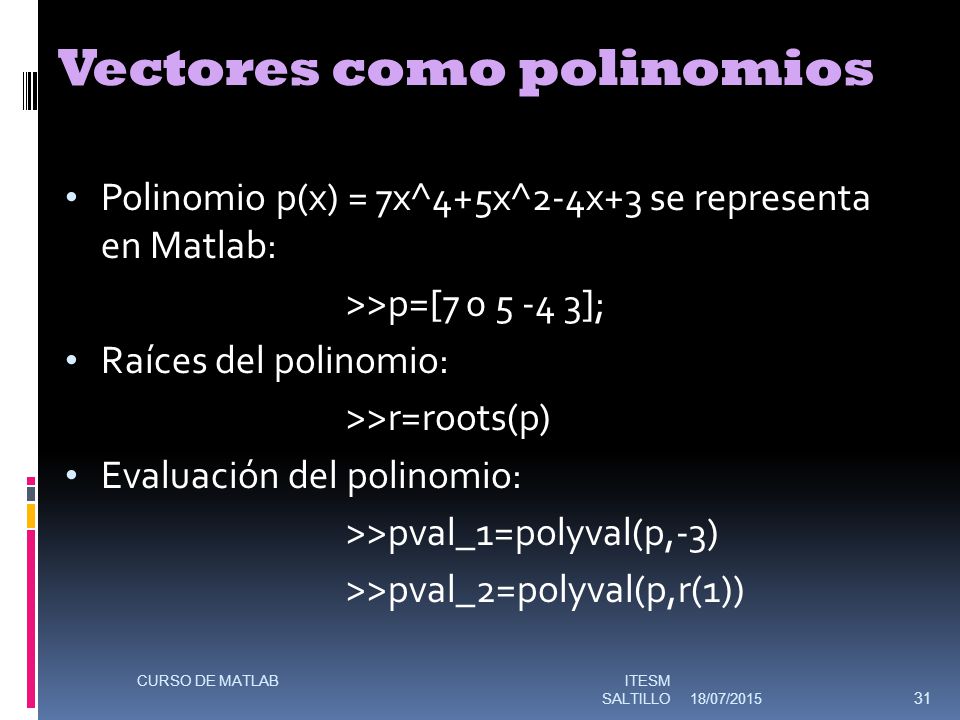 Vectores como polinomios

• Polinomio p(x) = 7x^4+5x^2-4x+3 se representa en Matlab:

>>p=[7 0 5 -4 3];

• Raíces del polinomio:

>>r=roots(p)

• Evaluación del polinomio:

>>pval_1=polyval(p,-3)

>>pval_2=polyval(p,r(1))

CURSO DE MATLAB

ITESM SALTILLO 18/07/2015

31